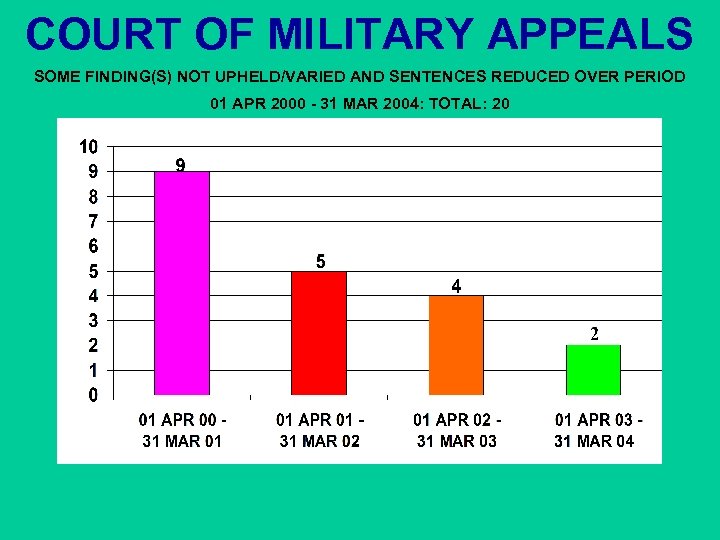 COURT OF MILITARY APPEALS

SOME FINDING(S) NOT UPHELD/VARIED AND SENTENCES REDUCED OVER PERIOD

01 APR 2000 - 31 MAR 2004: TOTAL: 20

10
9
8
7
6
5
4
3
2
1
0

9
5
4
2

01 APR 00 - 31 MAR 01

01 APR 01 - 31 MAR 02

01 APR 02 - 31 MAR 03

01 APR 03 - 31 MAR 04